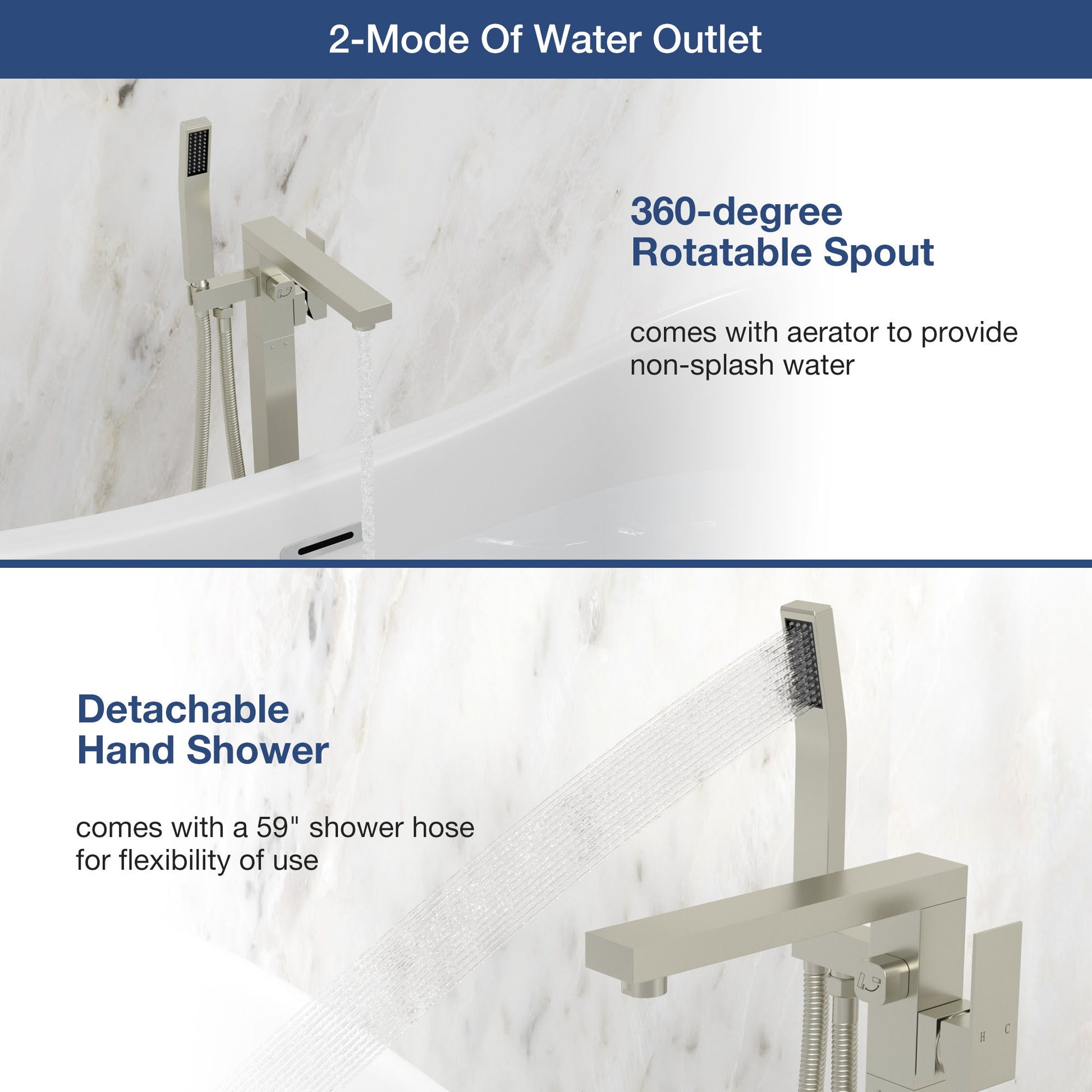 2-Mode Of Water Outlet

360-degree
Rotatable Spout

comes with aerator to provide non-splash water

Detachable
Hand Shower

comes with a 59" shower hose for flexibility of use

H C